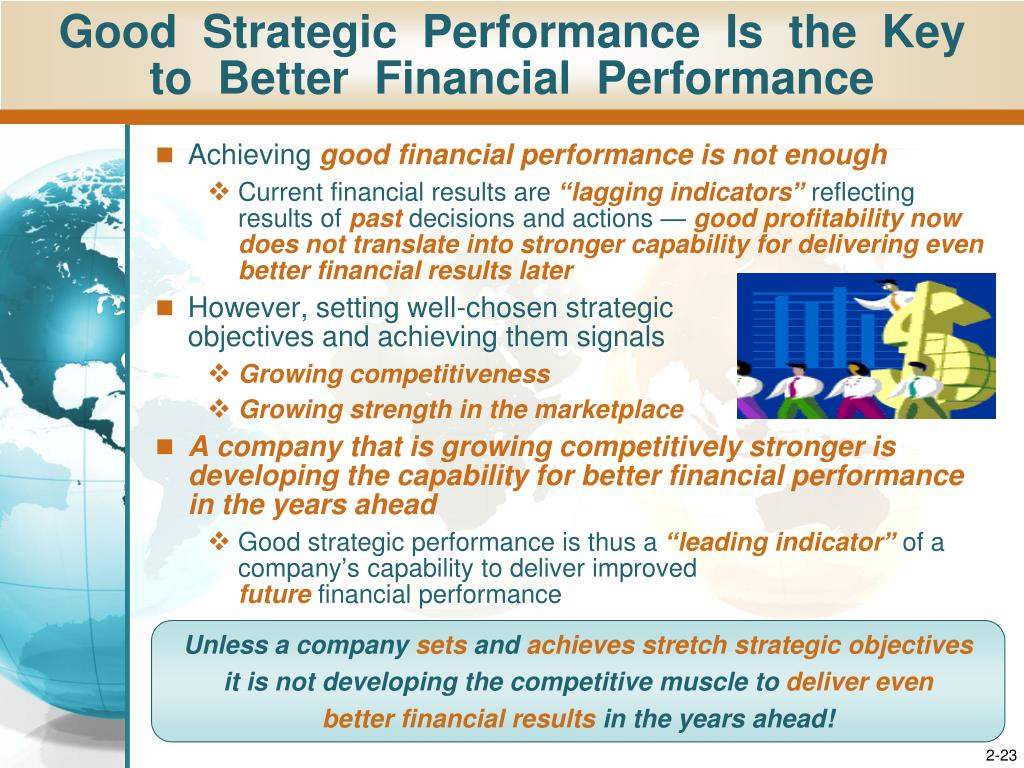 Good Strategic Performance Is the Key to Better Financial Performance

■ Achieving good financial performance is not enough

❖ Current financial results are "lagging indicators" reflecting results of past decisions and actions — good profitability now does not translate into stronger capability for delivering even better financial results later

■ However, setting well-chosen strategic objectives and achieving them signals

❖ Growing competitiveness

❖ Growing strength in the marketplace

■ A company that is growing competitively stronger is developing the capability for better financial performance in the years ahead

❖ Good strategic performance is thus a "leading indicator" of a company's capability to deliver improved future financial performance

Unless a company sets and achieves stretch strategic objectives it is not developing the competitive muscle to deliver even better financial results in the years ahead!

2-23